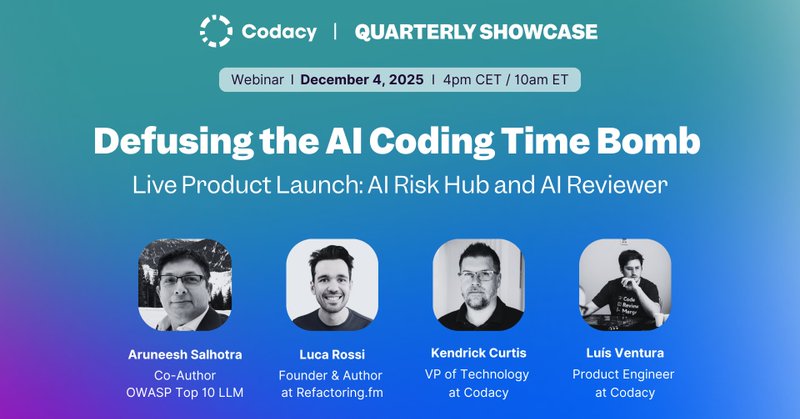 Codacy | QUARTERLY SHOWCASE

Webinar | December 4, 2025 | 4pm CET / 10am ET

Defusing the AI Coding Time Bomb

Live Product Launch: AI Risk Hub and AI Reviewer

Code Review Merge

Aruneesh Salhotra
Co-Author
OWASP Top 10 LLM

Luca Rossi
Founder & Author
at Refactoring.fm

Kendrick Curtis
VP of Technology
at Codacy

Luís Ventura
Product Engineer
at Codacy